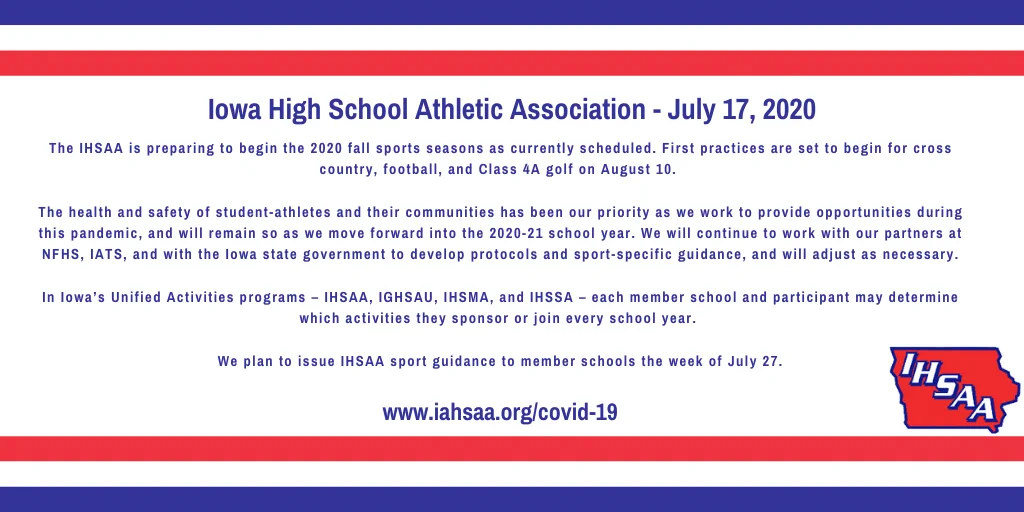 Iowa High School Athletic Association - July 17, 2020

The IHSAA is preparing to begin the 2020 fall sports seasons as currently scheduled. First practices are set to begin for cross country, football, and Class 4A golf on August 10.

The health and safety of student-athletes and their communities has been our priority as we work to provide opportunities during this pandemic, and will remain so as we move forward into the 2020-21 school year. We will continue to work with our partners at NFHS, IATS, and with the Iowa state government to develop protocols and sport-specific guidance, and will adjust as necessary.

In Iowa's Unified Activities programs – IHSAA, IGHSAU, IHSMA, and IHSSA – each member school and participant may determine which activities they sponsor or join every school year.

We plan to issue IHSAA sport guidance to member schools the week of July 27.

www.iahsaa.org/covid-19

IHSAA